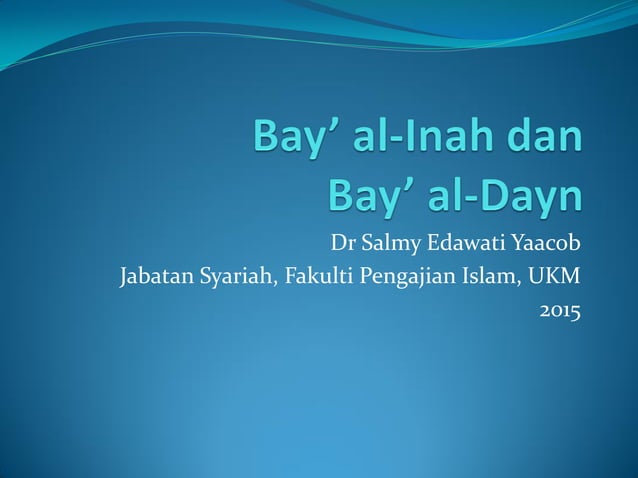 Bay’ al-Inah dan
Bay’ al-Dayn

Dr Salmy Edawati Yaacob
Jabatan Syariah, Fakulti Pengajian Islam, UKM
2015